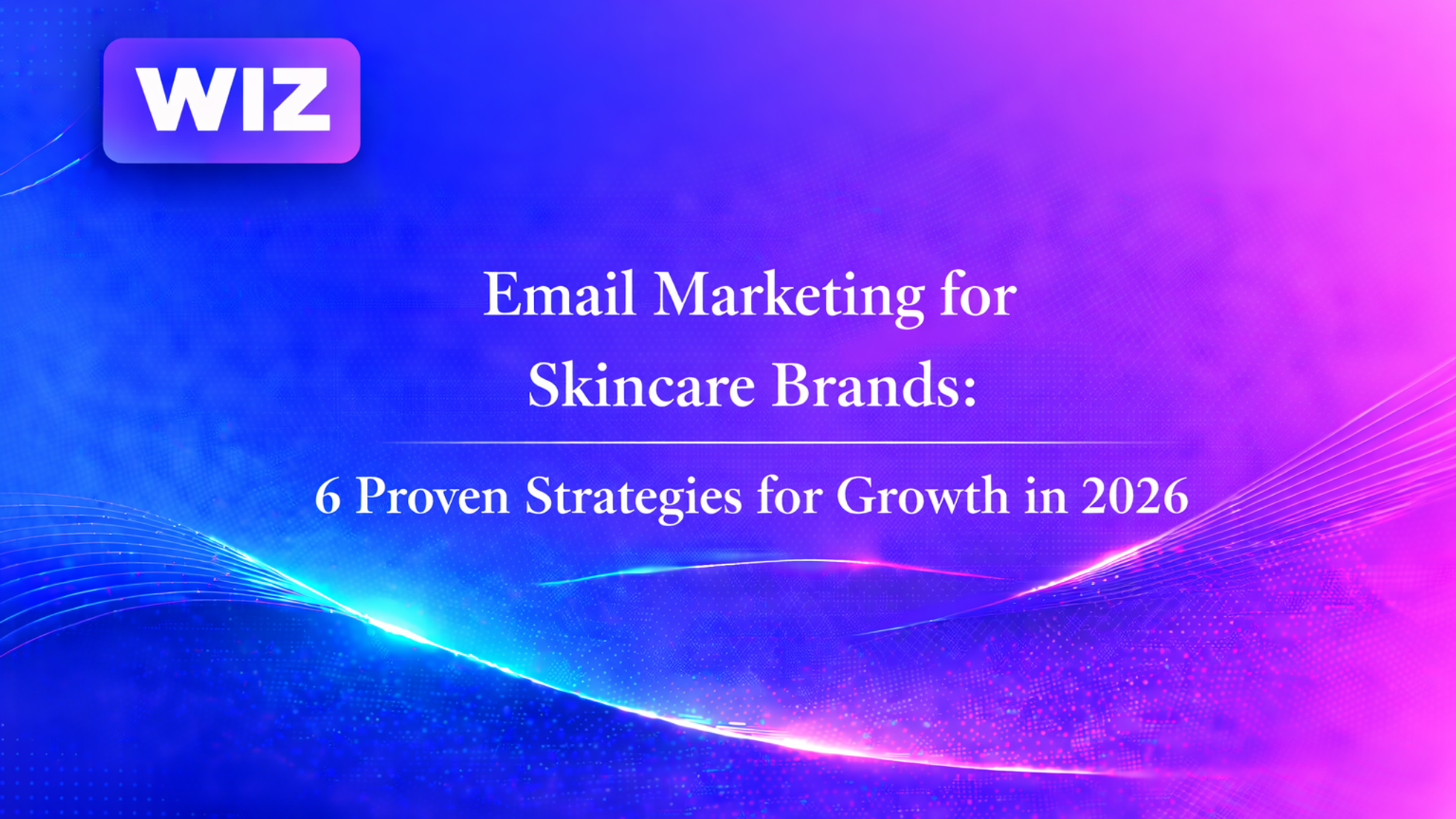 WIZ

Email Marketing for Skincare Brands:

6 Proven Strategies for Growth in 2026